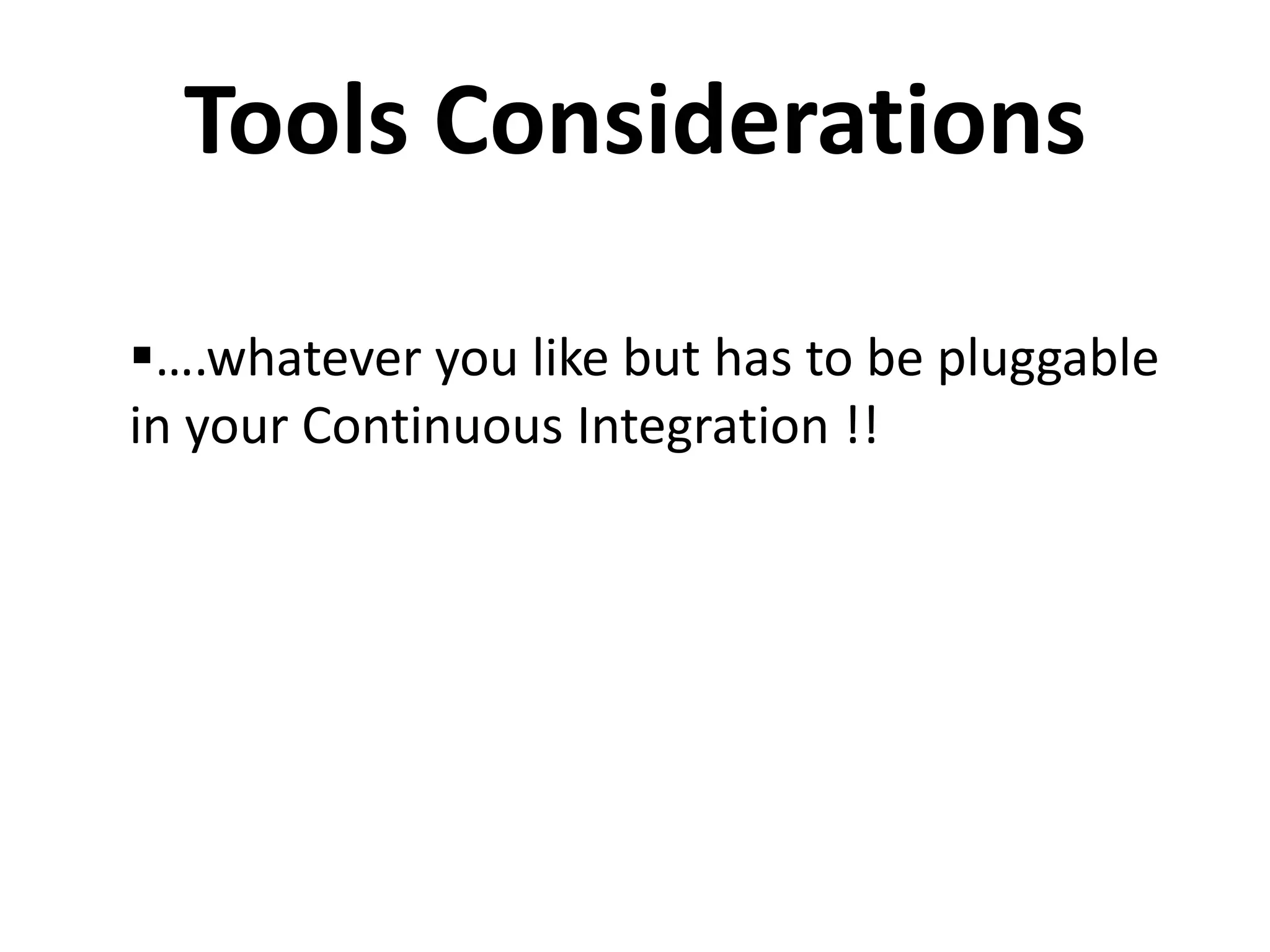 Tools Considerations

▪….whatever you like but has to be pluggable in your Continuous Integration !!